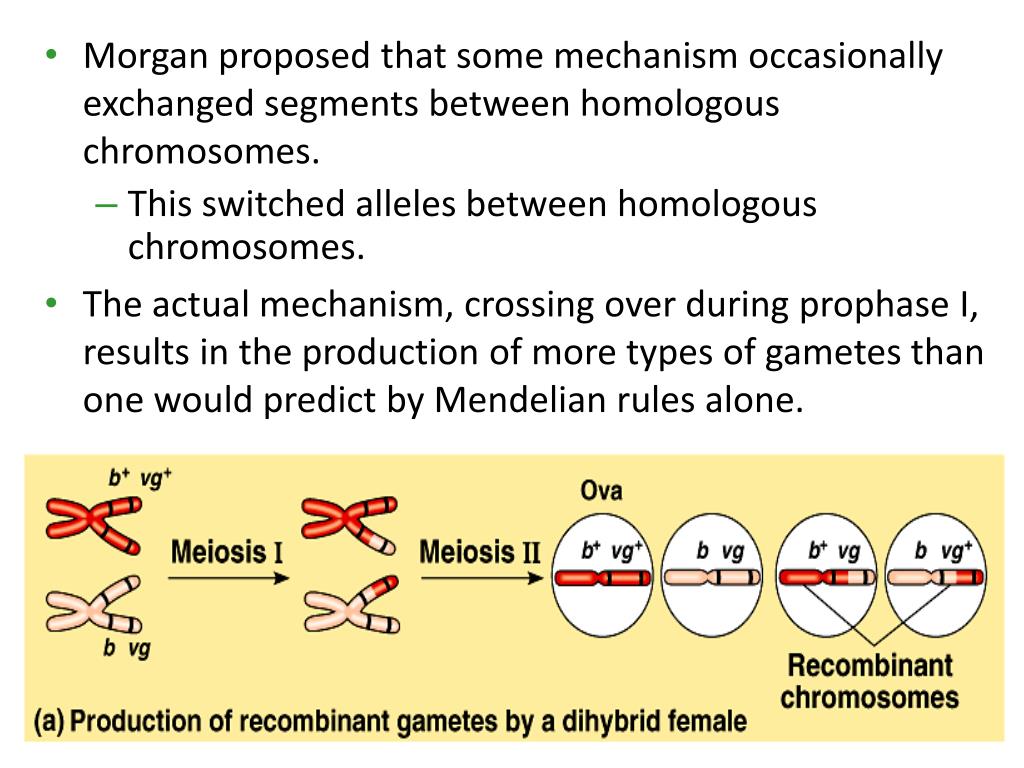 • Morgan proposed that some mechanism occasionally exchanged segments between homologous chromosomes.
– This switched alleles between homologous chromosomes.
• The actual mechanism, crossing over during prophase I, results in the production of more types of gametes than one would predict by Mendelian rules alone.

$b^+$ $vg^+$

$b$ $vg$

Meiosis I

Meiosis II

Ova

$b^+$ $vg^+$

$b$ $vg$

$b^+$ $vg$

$b$ $vg^+$

Recombinant chromosomes

(a) Production of recombinant gametes by a dihybrid female